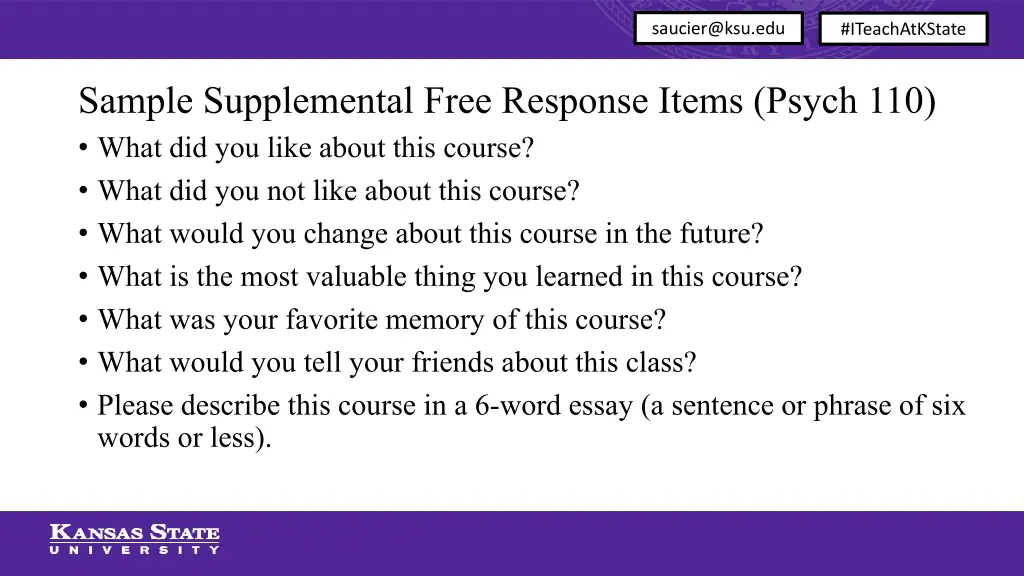 saucier@ksu.edu

#ITeachAtKState

Sample Supplemental Free Response Items (Psych 110)

• What did you like about this course?
• What did you not like about this course?
• What would you change about this course in the future?
• What is the most valuable thing you learned in this course?
• What was your favorite memory of this course?
• What would you tell your friends about this class?
• Please describe this course in a 6-word essay (a sentence or phrase of six words or less).

KANSAS STATE
UNIVERSITY